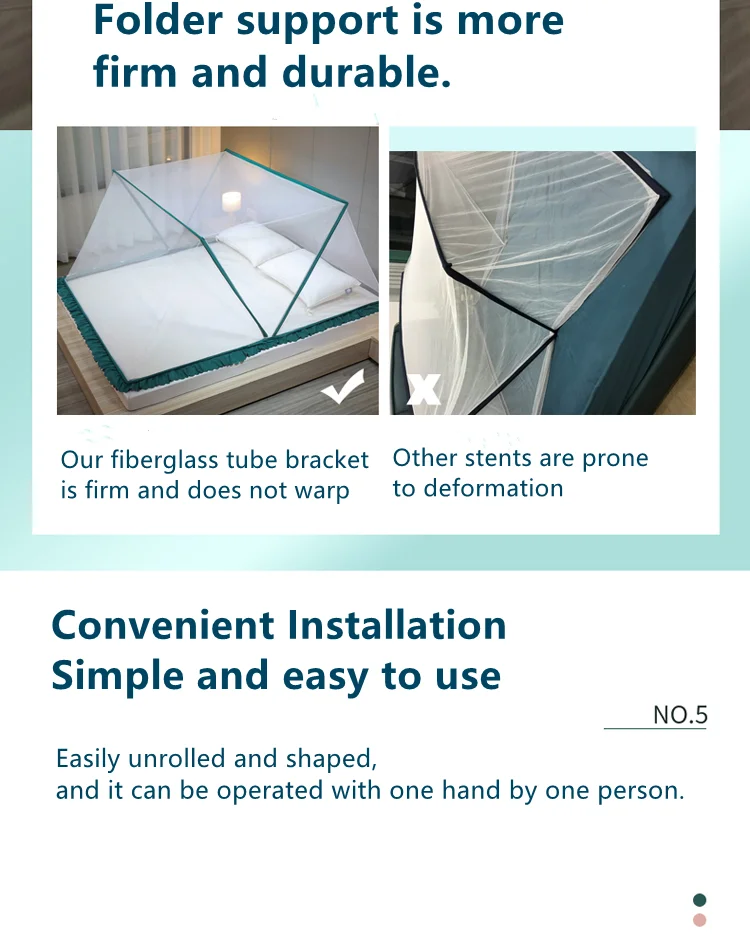 Folder support is more firm and durable.

Our fiberglass tube bracket is firm and does not warp

Other stents are prone to deformation

Convenient Installation
Simple and easy to use

NO.5

Easily unrolled and shaped,
and it can be operated with one hand by one person.